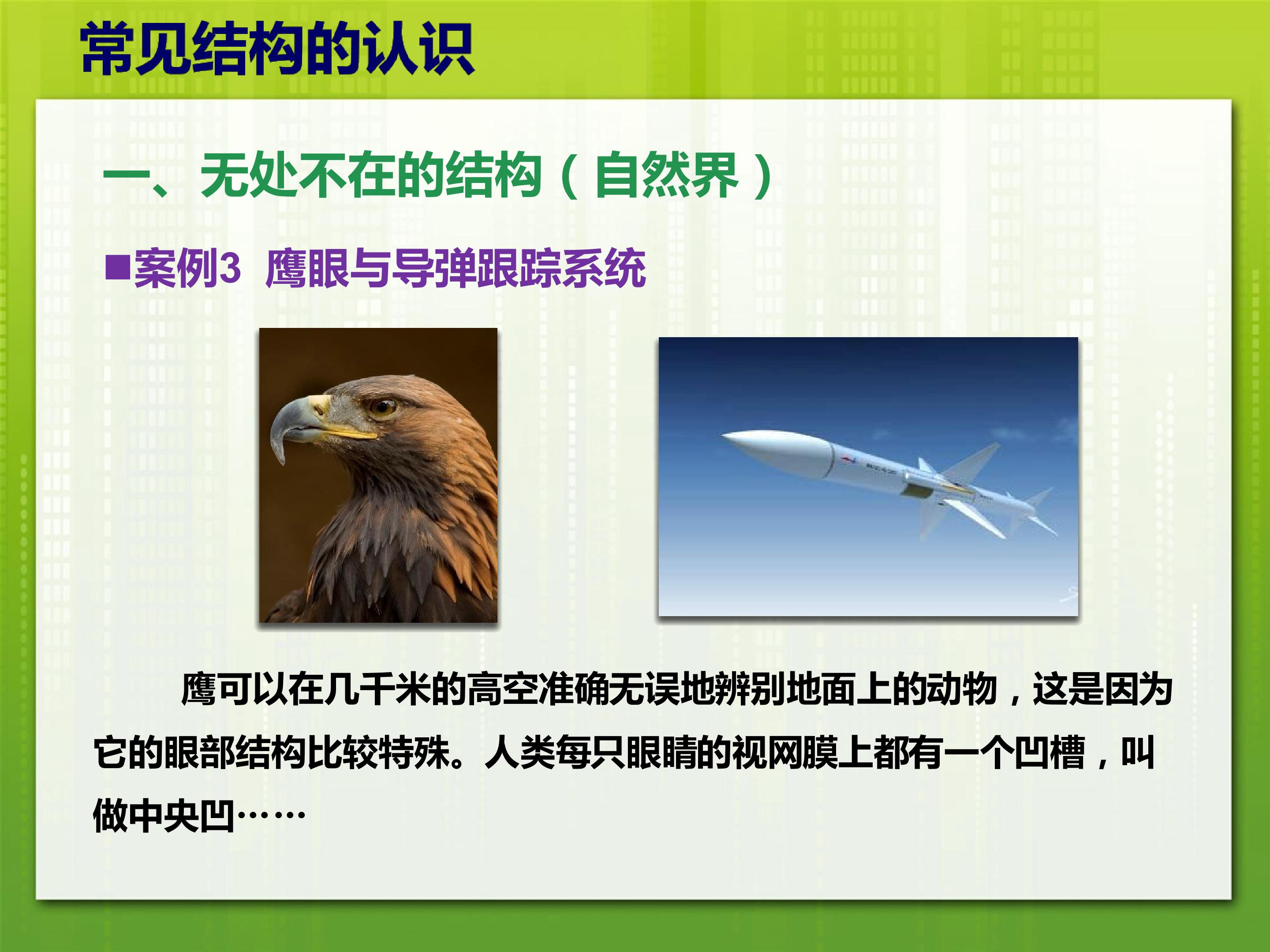 常见结构的认识

一、无处不在的结构（自然界）

■案例3 鹰眼与导弹跟踪系统

鹰可以在几千米的高空准确无误地辨别地面上的动物，这是因为它的眼部结构比较特殊。人类每只眼睛的视网膜上都有一个凹槽，叫做中央凹……